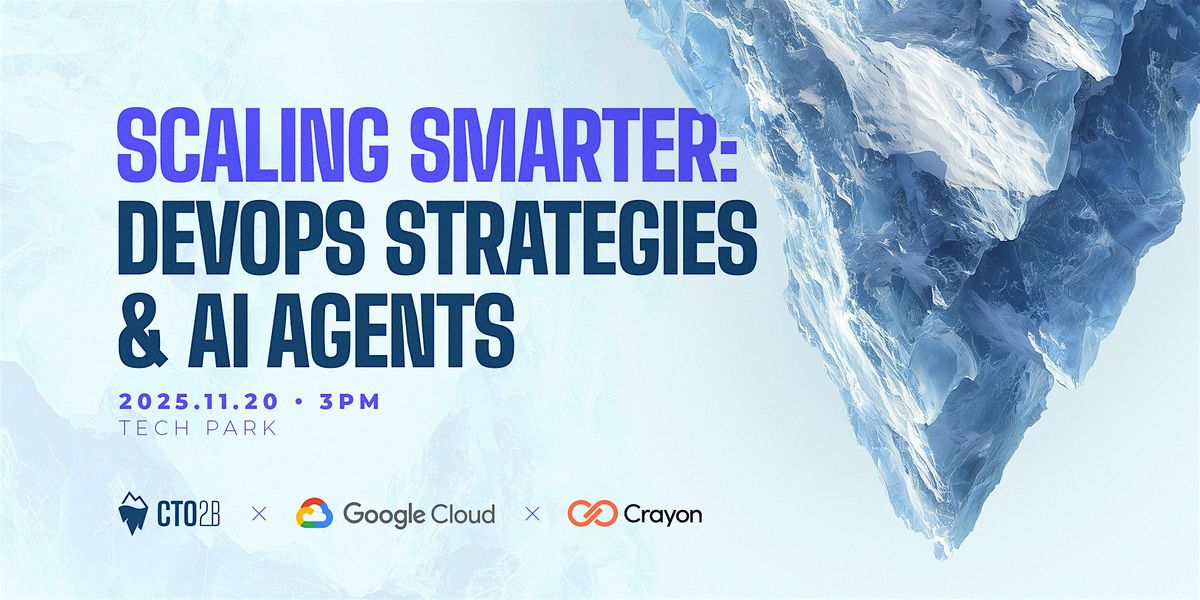 SCALING SMARTER:
DEVOPS STRATEGIES
& AI AGENTS

2025.11.20 • 3PM
TECH PARK

CTO2B × Google Cloud × Crayon